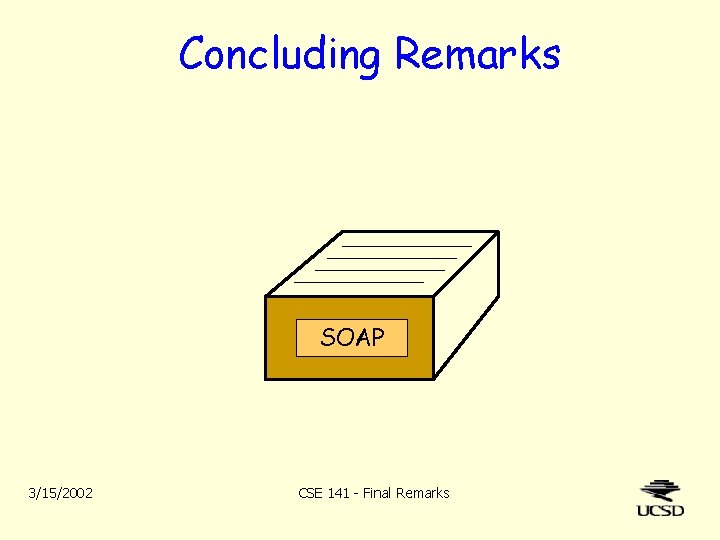 Concluding Remarks

SOAP

3/15/2002

CSE 141 - Final Remarks

UCSD